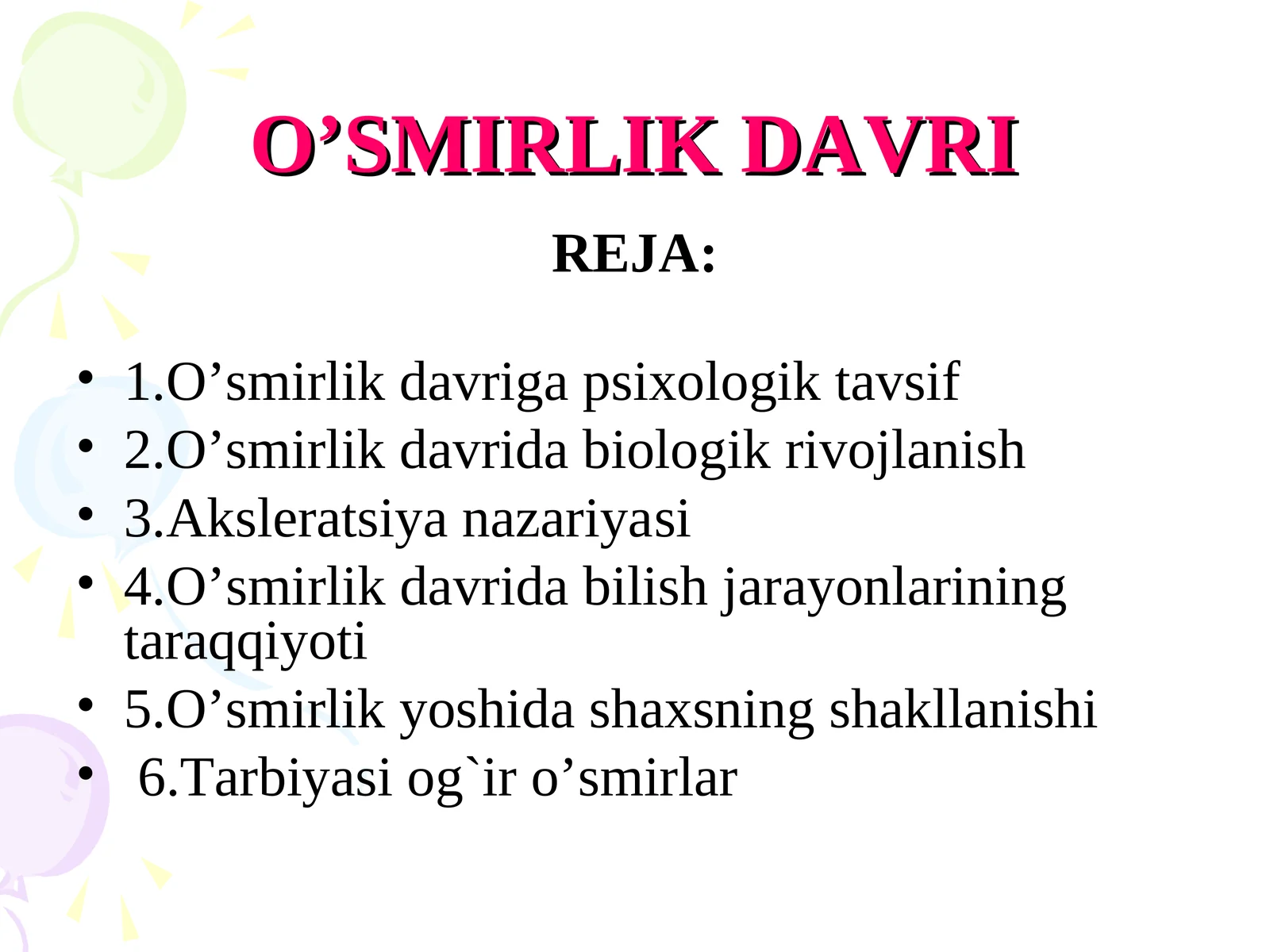 O’SMIRLIK DAVRI

REJA:

• 1.O’smirlik davriga psixologik tavsif
• 2.O’smirlik davrida biologik rivojlanish
• 3.Aksleratsiya nazariyasi
• 4.O’smirlik davrida bilish jarayonlarining taraqqiyoti
• 5.O’smirlik yoshida shaxsning shakllanishi
• 6.Tarbiyasi og`ir o’smirlar